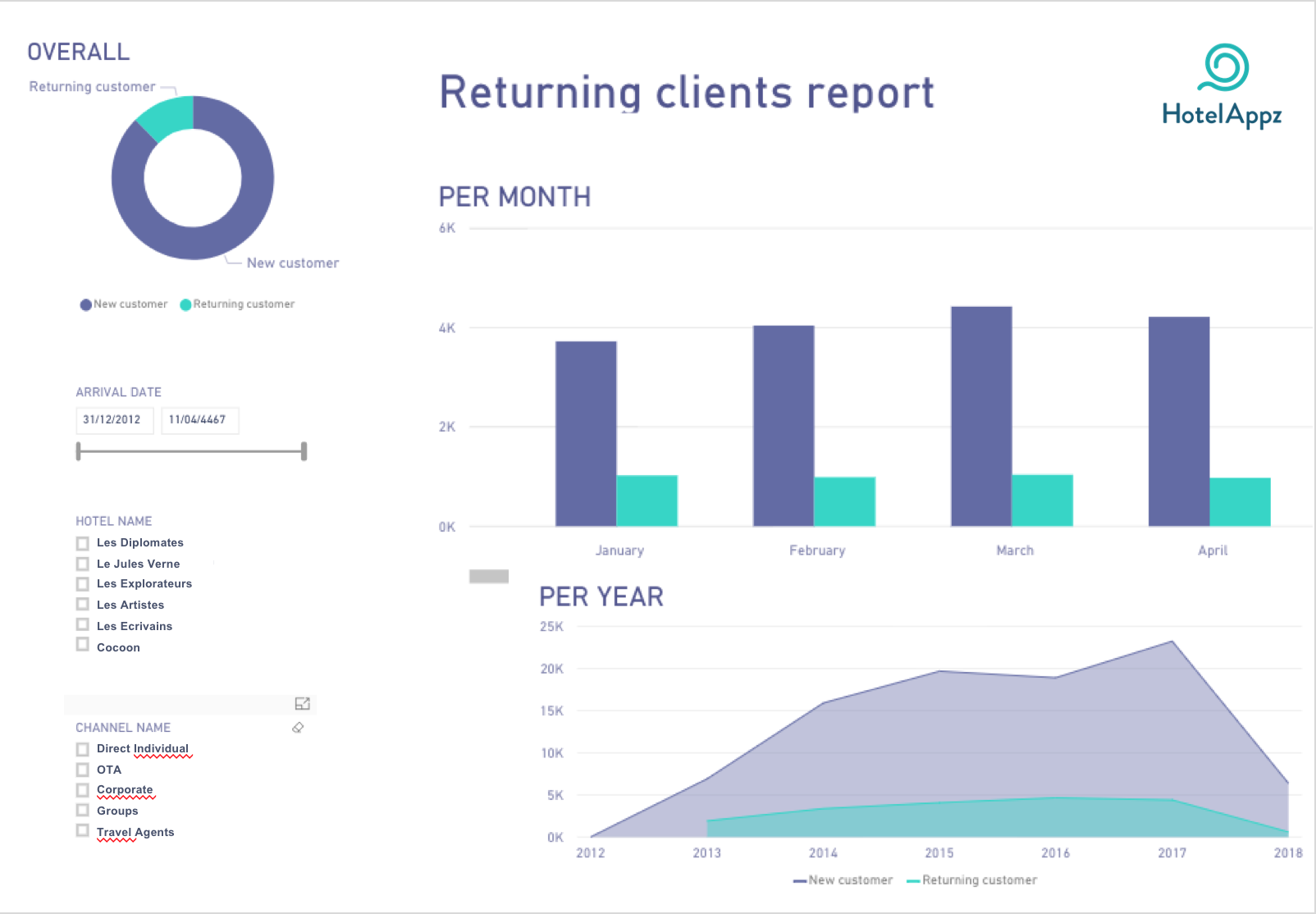 OVERALL

Returning customer

New customer

New customer Returning customer

ARRIVAL DATE

31/12/2012 11/04/4467

HOTEL NAME

Les Diplomates
Le Jules Verne
Les Explorateurs
Les Artistes
Les Ecrivains
Cocoon

CHANNEL NAME

Direct Individual
OTA
Corporate
Groups
Travel Agents

Returning clients report

HotelAppz

PER MONTH

6K
4K
2K
0K

January February March April

PER YEAR

25K
20K
15K
10K
5K
0K

2012 2013 2014 2015 2016 2017 2018

New customer Returning customer